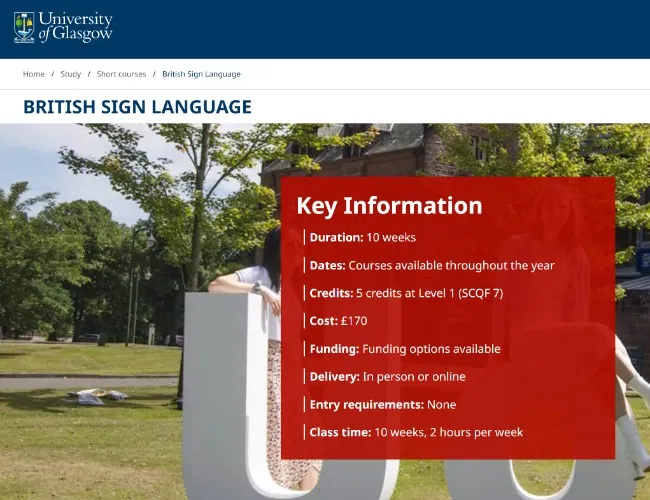 University of Glasgow

Home / Study / Short courses / British Sign Language

BRITISH SIGN LANGUAGE

Key Information

Duration: 10 weeks

Dates: Courses available throughout the year

Credits: 5 credits at Level 1 (SCQF 7)

Cost: £170

Funding: Funding options available

Delivery: In person or online

Entry requirements: None

Class time: 10 weeks, 2 hours per week